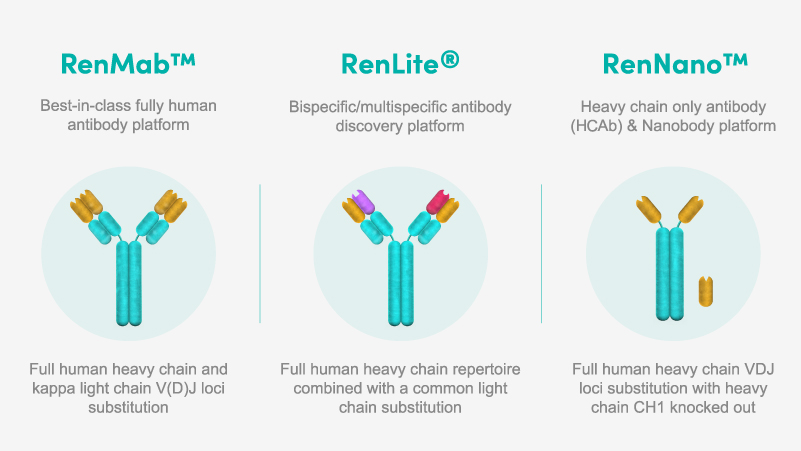 RenMab™

Best-in-class fully human antibody platform

Full human heavy chain and kappa light chain V(D)J loci substitution

RenLite®

Bispecific/multispecific antibody discovery platform

Full human heavy chain repertoire combined with a common light chain substitution

RenNano™

Heavy chain only antibody (HCAb) & Nanobody platform

Full human heavy chain VDJ loci substitution with heavy chain CH1 knocked out